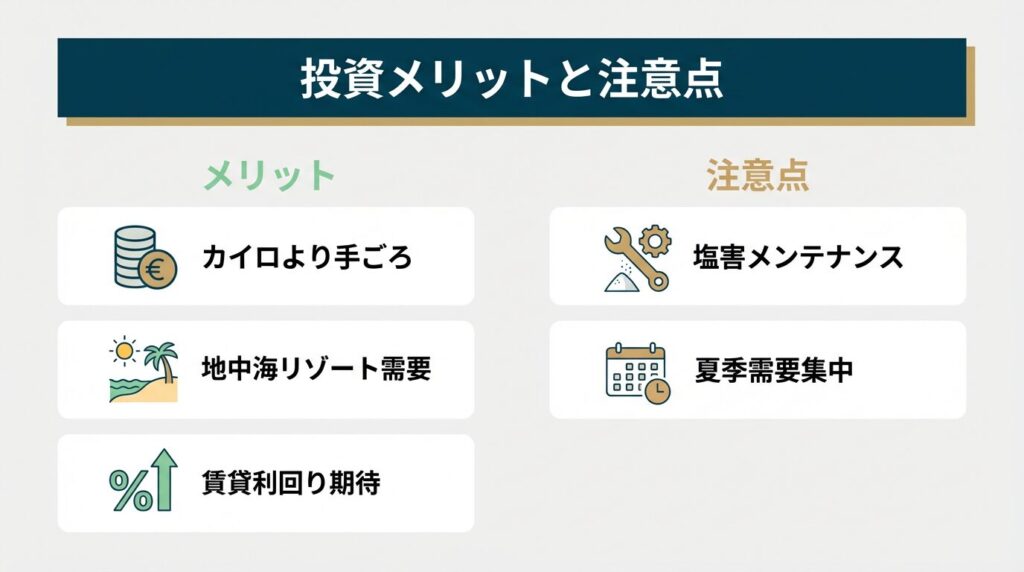 投資メリットと注意点

メリット

カイロより手ごろ

地中海リゾート需要

賃貸利回り期待

注意点

塩害メンテナンス

夏季需要集中